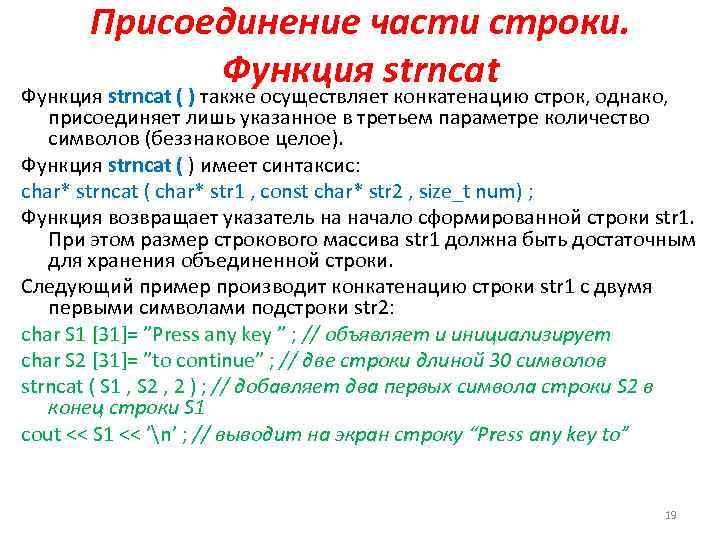 Присоединение части строки. Функция strncat

Функция strncat ( ) также осуществляет конкатенацию строк, однако, присоединяет лишь указанное в третьем параметре количество символов (беззнаковое целое).

Функция strncat ( ) имеет синтаксис:

char* strncat ( char* str1 , const char* str2 , size_t num) ;

Функция возвращает указатель на начало сформированной строки str1. При этом размер строкового массива str1 должна быть достаточным для хранения объединенной строки.

Следующий пример производит конкатенацию строки str1 с двумя первыми символами подстроки str2:

char S1 [31]= ”Press any key ” ; // объявляет и инициализирует

char S2 [31]= ”to continue” ; // две строки длиной 30 символов

strncat ( S1 , S2 , 2 ) ; // добавляет два первых символа строки S2 в конец строки S1

cout << S1 << ‘\n’ ; // выводит на экран строку “Press any key to”

19